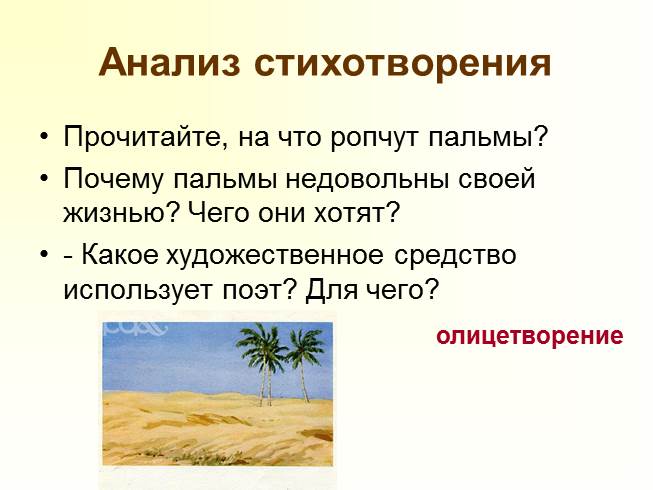 Анализ стихотворения

• Прочитайте, на что ропчут пальмы?
• Почему пальмы недовольны своей жизнью? Чего они хотят?
• - Какое художественное средство использует поэт? Для чего?

олицетворение